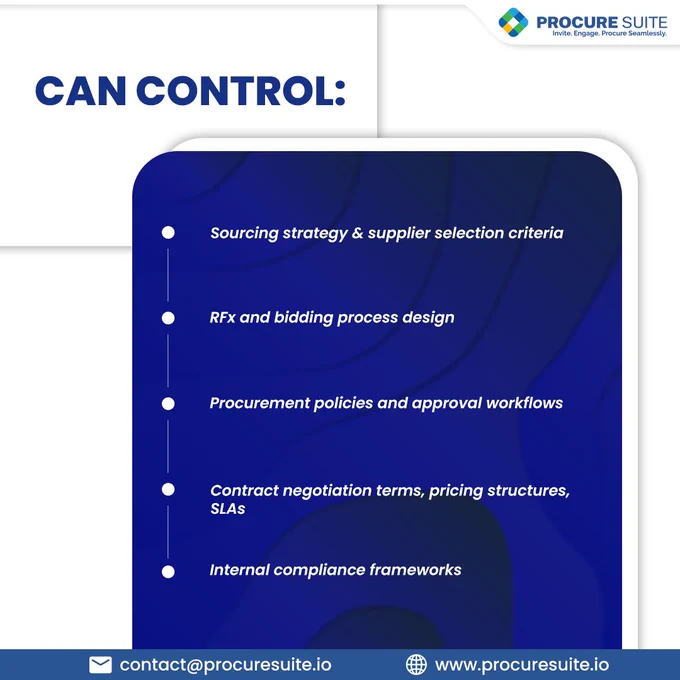 PROCURE SUITE
Invite. Engage. Procure Seamlessly.

CAN CONTROL:

Sourcing strategy & supplier selection criteria

RFx and bidding process design

Procurement policies and approval workflows

Contract negotiation terms, pricing structures, SLAs

Internal compliance frameworks

contact@procuresuite.io www.procuresuite.io